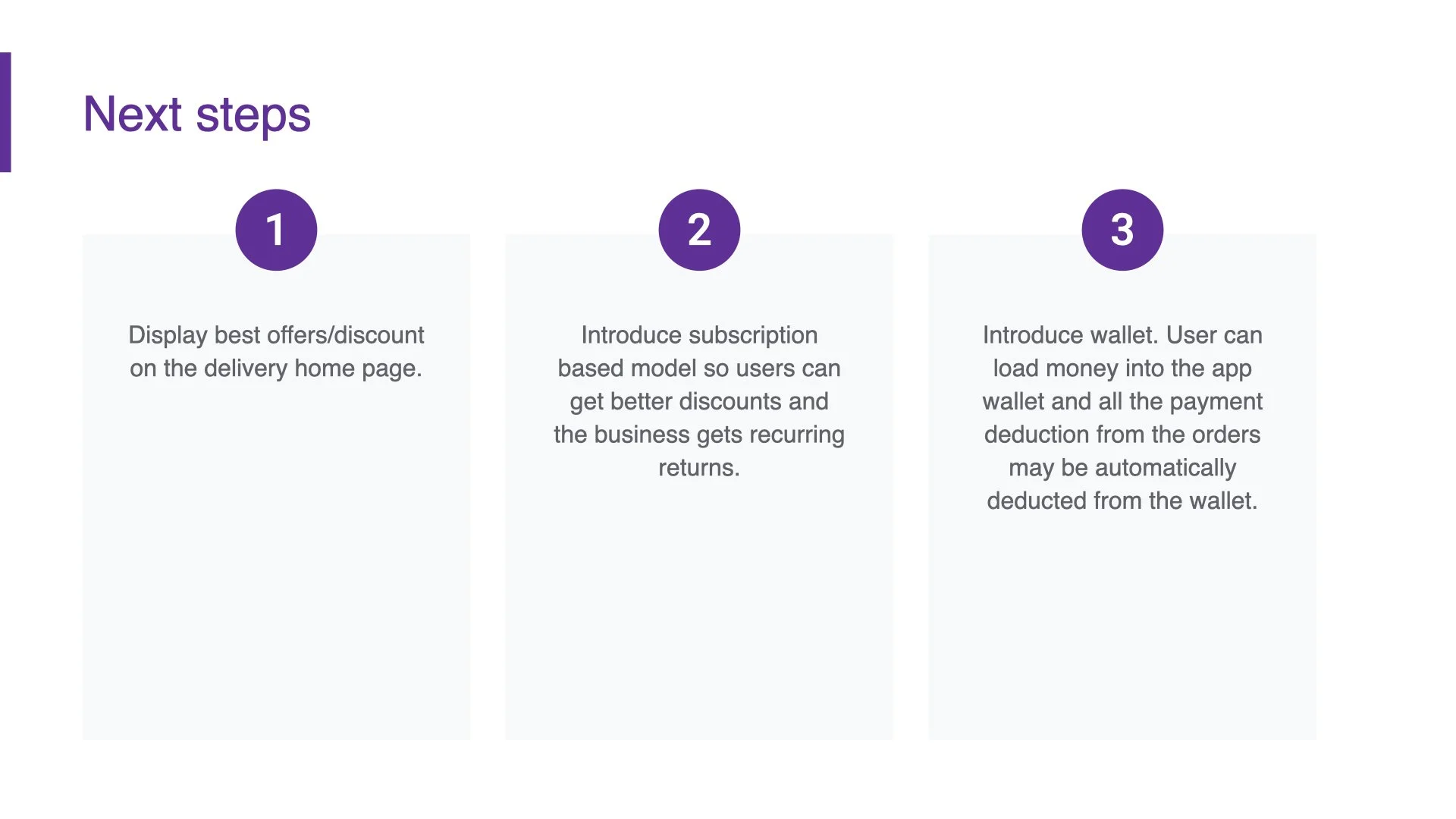 Next steps

1

Display best offers/discount on the delivery home page.

2

Introduce subscription based model so users can get better discounts and the business gets recurring returns.

3

Introduce wallet. User can load money into the app wallet and all the payment deduction from the orders may be automatically deducted from the wallet.